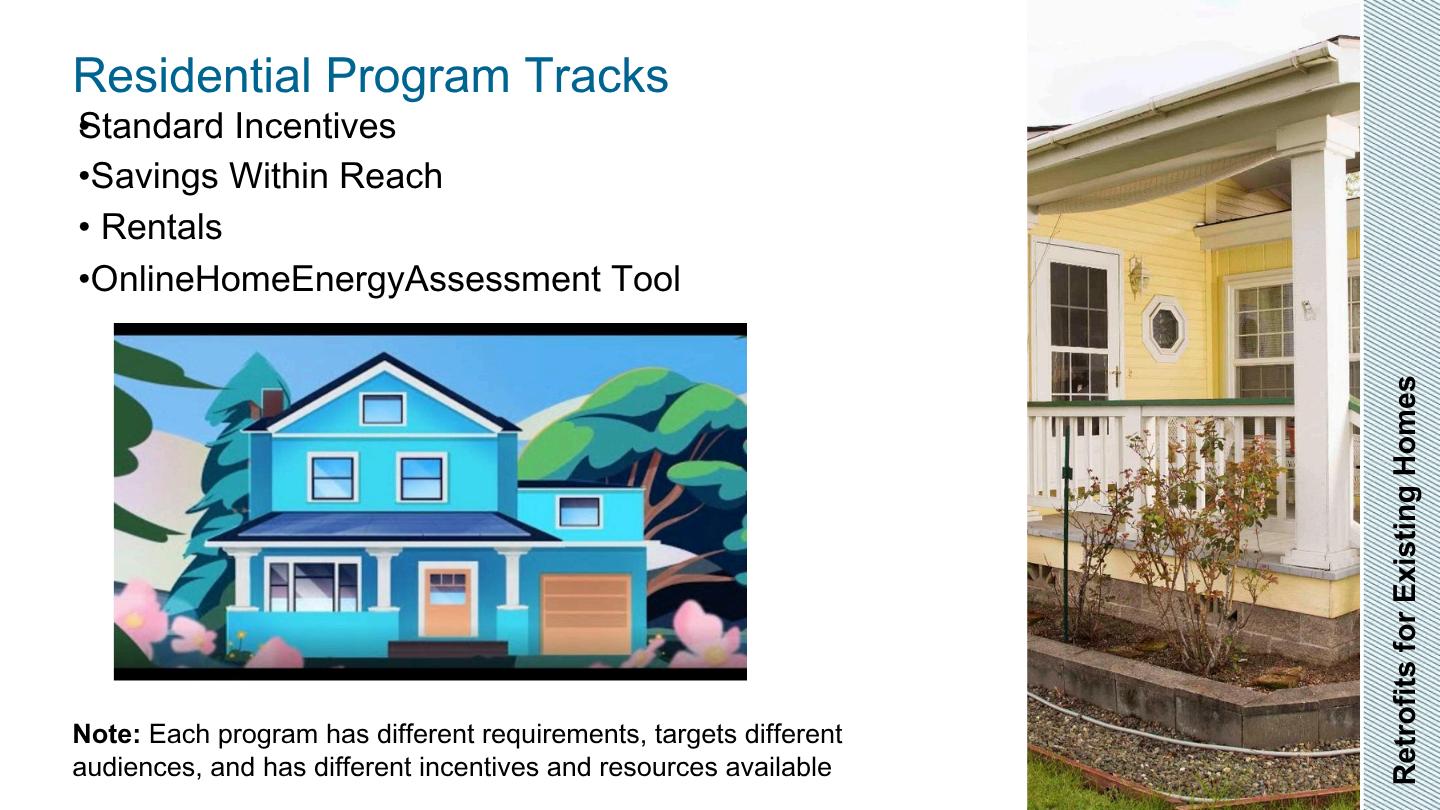 Residential Program Tracks

•Standard Incentives

•Savings Within Reach

• Rentals

•OnlineHomeEnergyAssessment Tool

**Note:** Each program has different requirements, targets different audiences, and has different incentives and resources available

Retrofits for Existing Homes